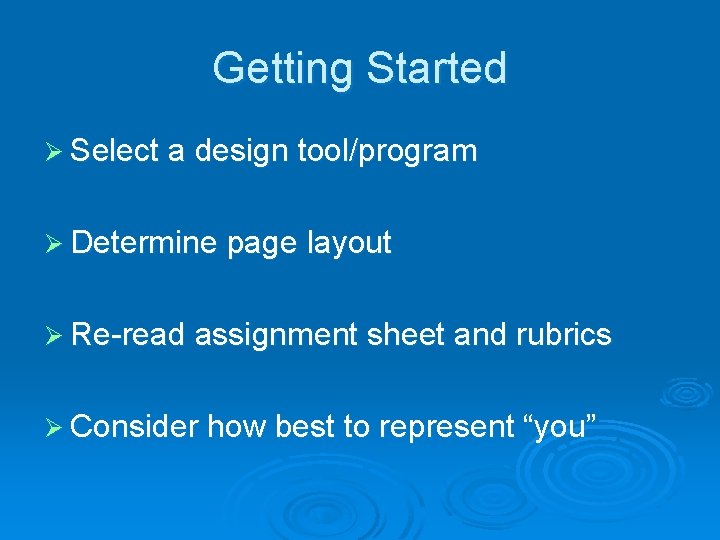 Getting Started

➢ Select a design tool/program

➢ Determine page layout

➢ Re-read assignment sheet and rubrics

➢ Consider how best to represent “you”